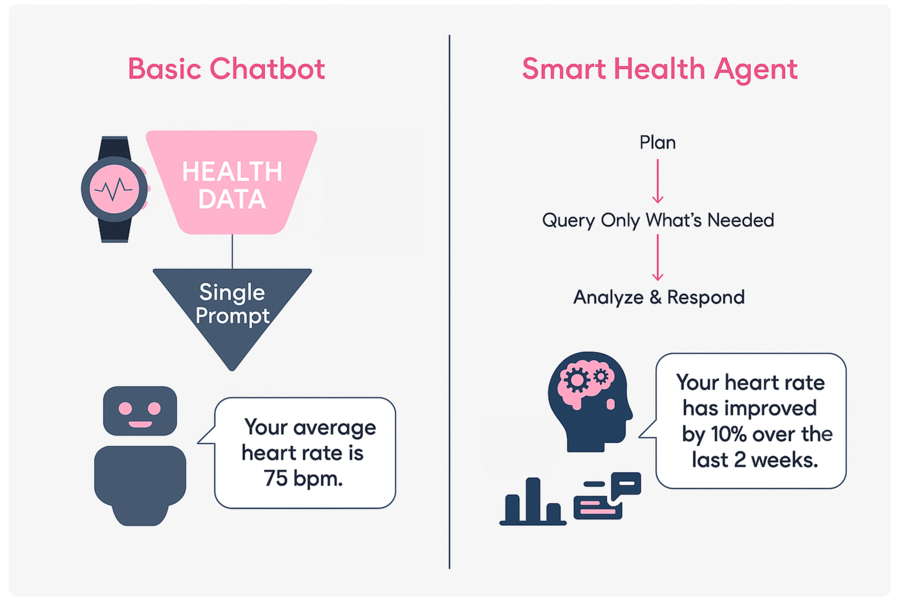 Basic Chatbot

HEALTH DATA

Single Prompt

Your average heart rate is 75 bpm.

Smart Health Agent

Plan

Query Only What's Needed

Analyze & Respond

Your heart rate has improved by 10% over the last 2 weeks.